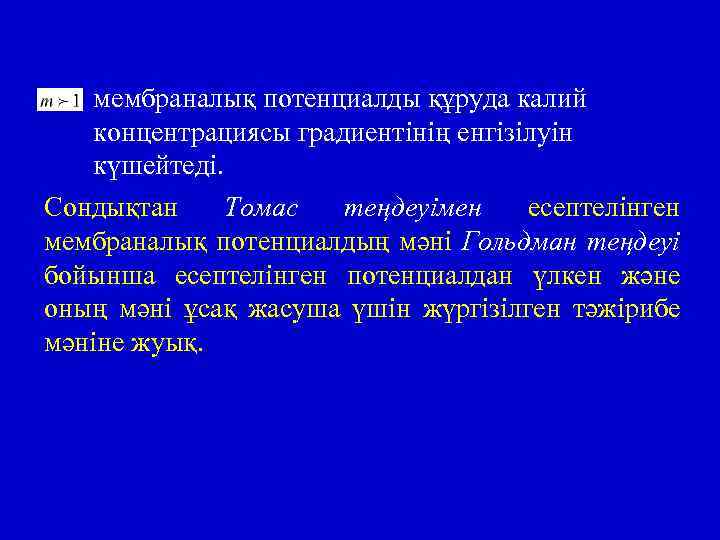 $m \succ 1$ мембраналық потенциалды құруда калий концентрациясы градиентінің енгізілуін күшейтеді.

Сондықтан Томас теңдеуімен есептелінген мембраналық потенциалдың мәні Гольдман теңдеуі бойынша есептелінген потенциалдан үлкен және оның мәні ұсақ жасуша үшін жүргізілген тәжірибе мәніне жуық.